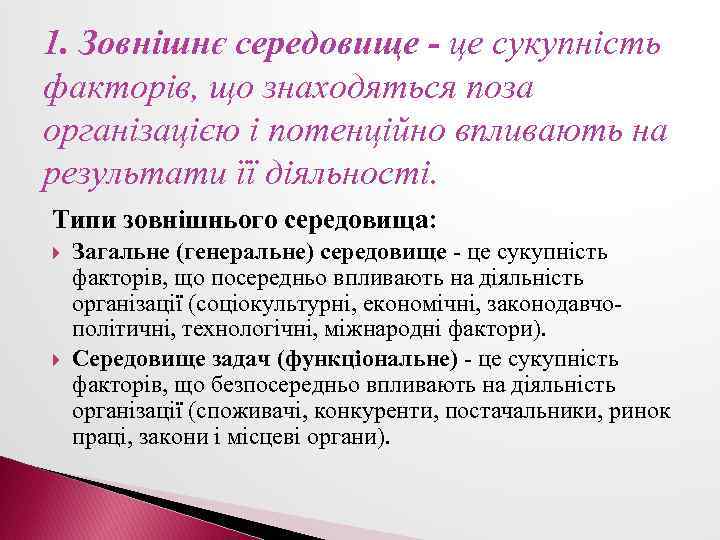 1. Зовнішнє середовище - це сукупність факторів, що знаходяться поза організацією і потенційно впливають на результати її діяльності.

Типи зовнішнього середовища:

Загальне (генеральне) середовище - це сукупність факторів, що посередньо впливають на діяльність організації (соціокультурні, економічні, законодавчо-політичні, технологічні, міжнародні фактори).

Середовище задач (функціональне) - це сукупність факторів, що безпосередньо впливають на діяльність організації (споживачі, конкуренти, постачальники, ринок праці, закони і місцеві органи).